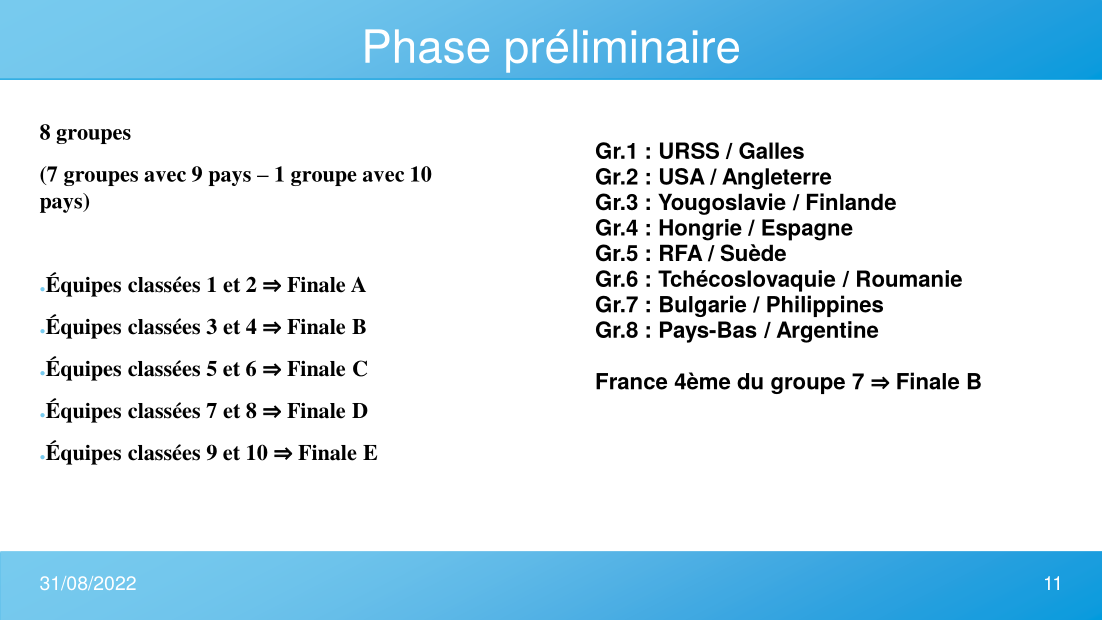 Phase préliminaire

8 groupes

(7 groupes avec 9 pays – 1 groupe avec 10 pays)

Équipes classées 1 et 2 ⇒ Finale A

Équipes classées 3 et 4 ⇒ Finale B

Équipes classées 5 et 6 ⇒ Finale C

Équipes classées 7 et 8 ⇒ Finale D

Équipes classées 9 et 10 ⇒ Finale E

Gr.1 : URSS / Galles
Gr.2 : USA / Angleterre
Gr.3 : Yougoslavie / Finlande
Gr.4 : Hongrie / Espagne
Gr.5 : RFA / Suède
Gr.6 : Tchécoslovaquie / Roumanie
Gr.7 : Bulgarie / Philippines
Gr.8 : Pays-Bas / Argentine

France 4ème du groupe 7 ⇒ Finale B

31/08/2022

11